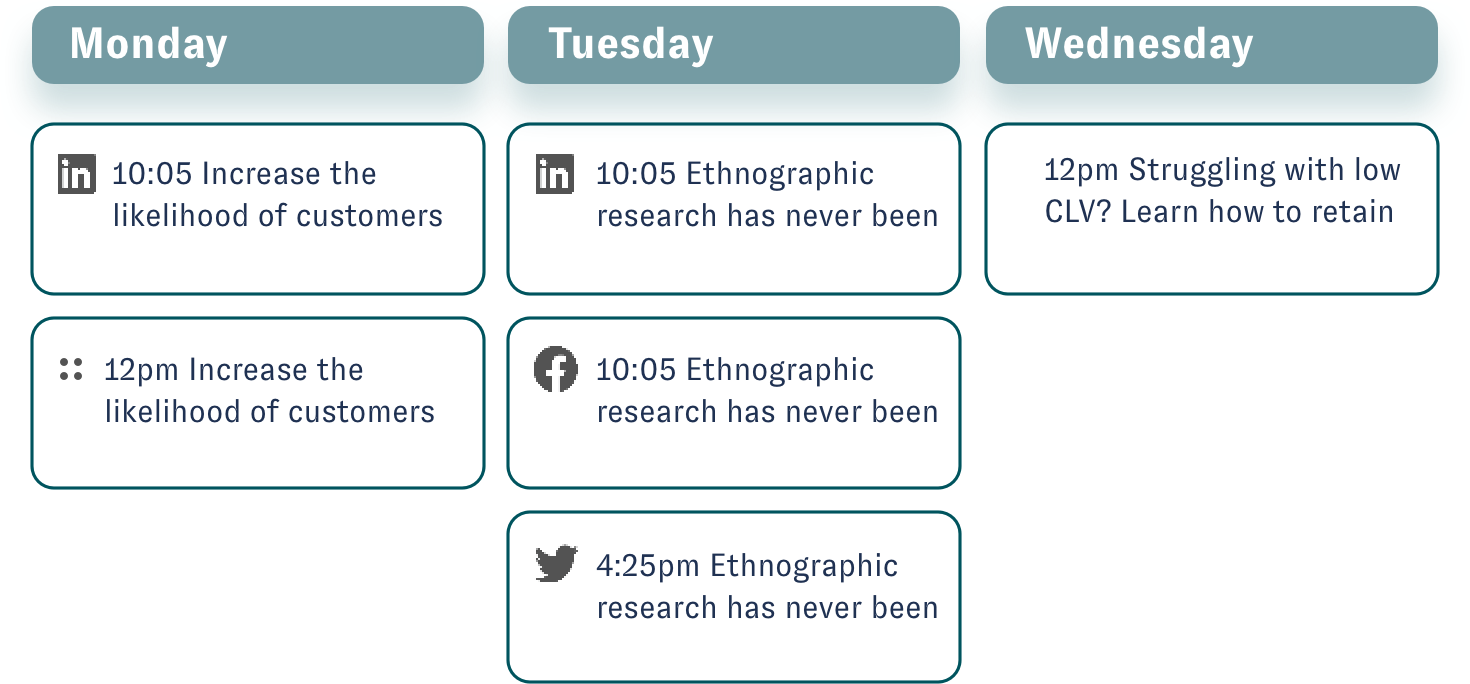 Monday

10:05 Increase the likelihood of customers

12pm Increase the likelihood of customers

Tuesday

10:05 Ethnographic research has never been

10:05 Ethnographic research has never been

4:25pm Ethnographic research has never been

Wednesday

12pm Struggling with low CLV? Learn how to retain